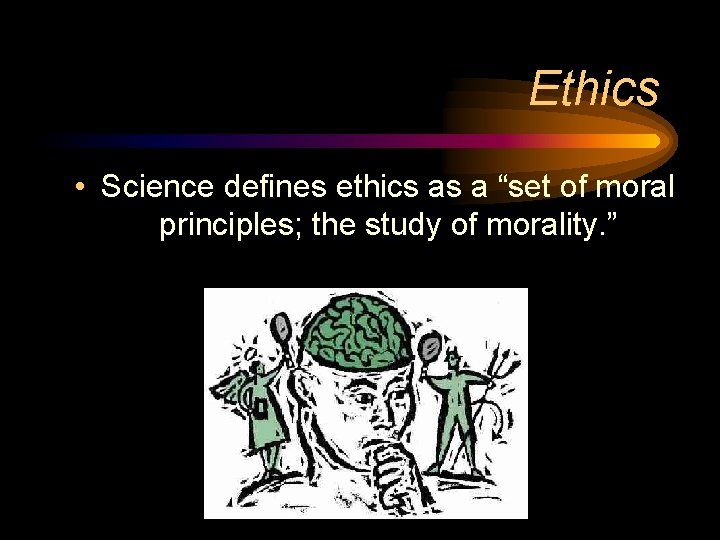 Ethics

• Science defines ethics as a “set of moral principles; the study of morality.”